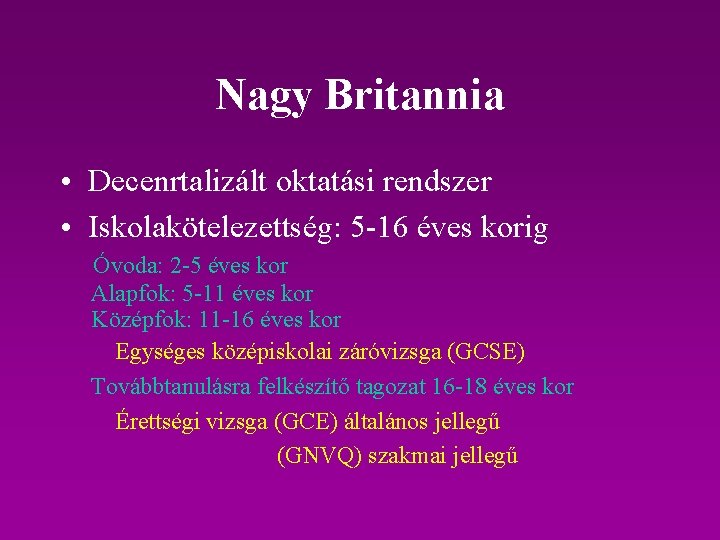 Nagy Britannia

• Decenrtalizált oktatási rendszer
• Iskolakötelezettség: 5-16 éves korig

Óvoda: 2-5 éves kor
Alapfok: 5-11 éves kor
Középfok: 11-16 éves kor
Egységes középiskolai záróvizsga (GCSE)
Továbbtanulásra felkészítő tagozat 16-18 éves kor
Érettségi vizsga (GCE) általános jellegű
(GNVQ) szakmai jellegű